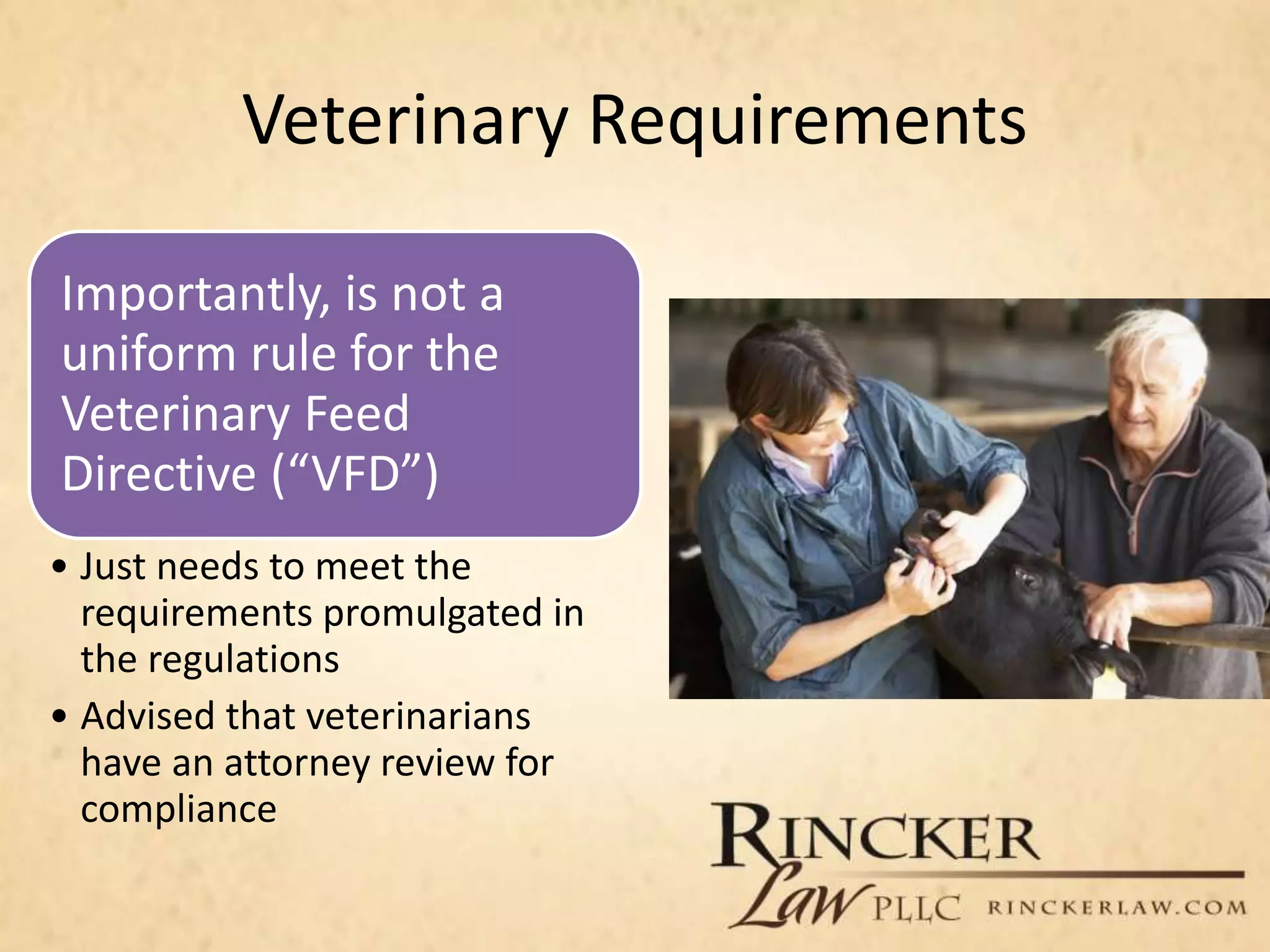 Veterinary Requirements

Importantly, is not a uniform rule for the Veterinary Feed Directive (“VFD”)

• Just needs to meet the requirements promulgated in the regulations
• Advised that veterinarians have an attorney review for compliance

RINCKER Law PLLC RINCKERLAW.COM